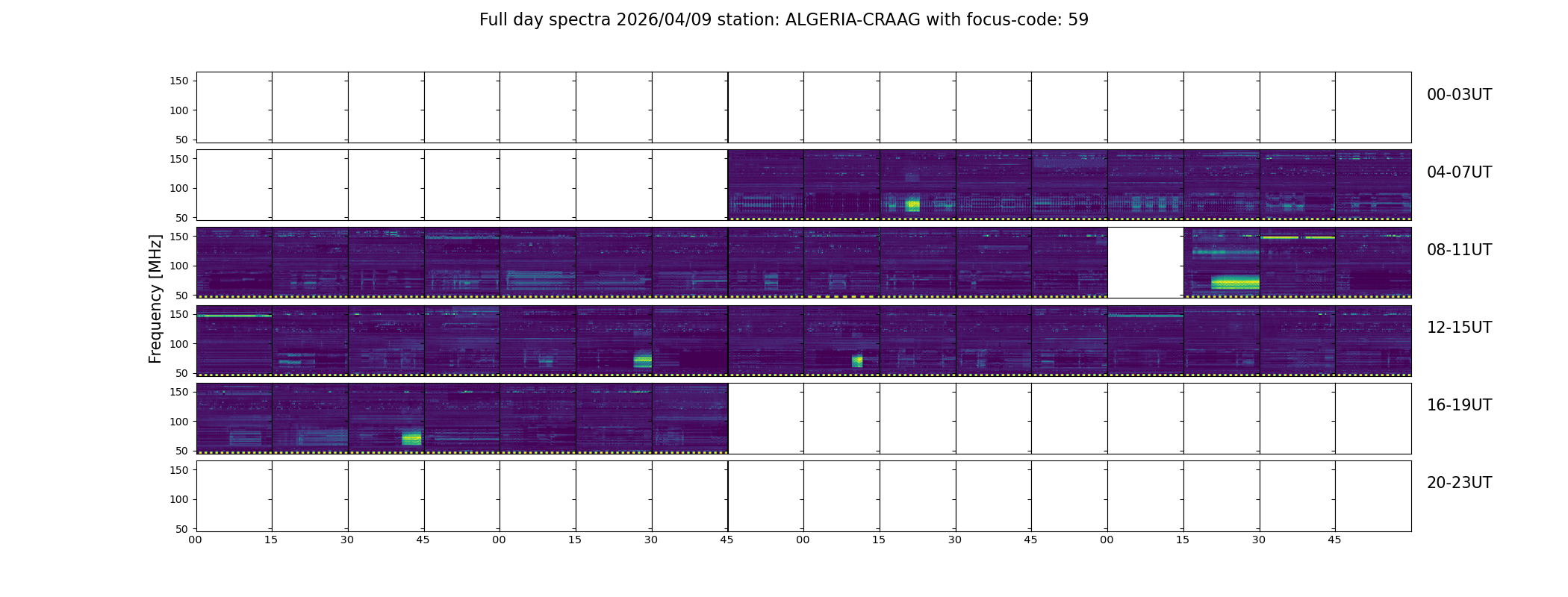 Full day spectra 2026/04/09 station: ALGERIA-CRAAG with focus-code: 59

Frequency [MHz]

150
100
50
00-03UT

150
100
50
04-07UT

150
100
50
08-11UT

150
100
50
12-15UT

150
100
50
16-19UT

150
100
50
20-23UT

00 15 30 45 00 15 30 45 00 15 30 45 00 15 30 45